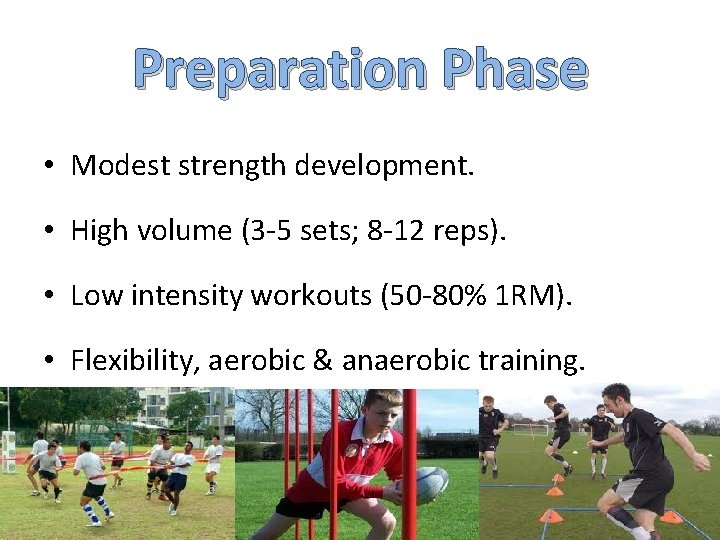 Preparation Phase

• Modest strength development.

• High volume (3-5 sets; 8-12 reps).

• Low intensity workouts (50-80% 1RM).

• Flexibility, aerobic & anaerobic training.